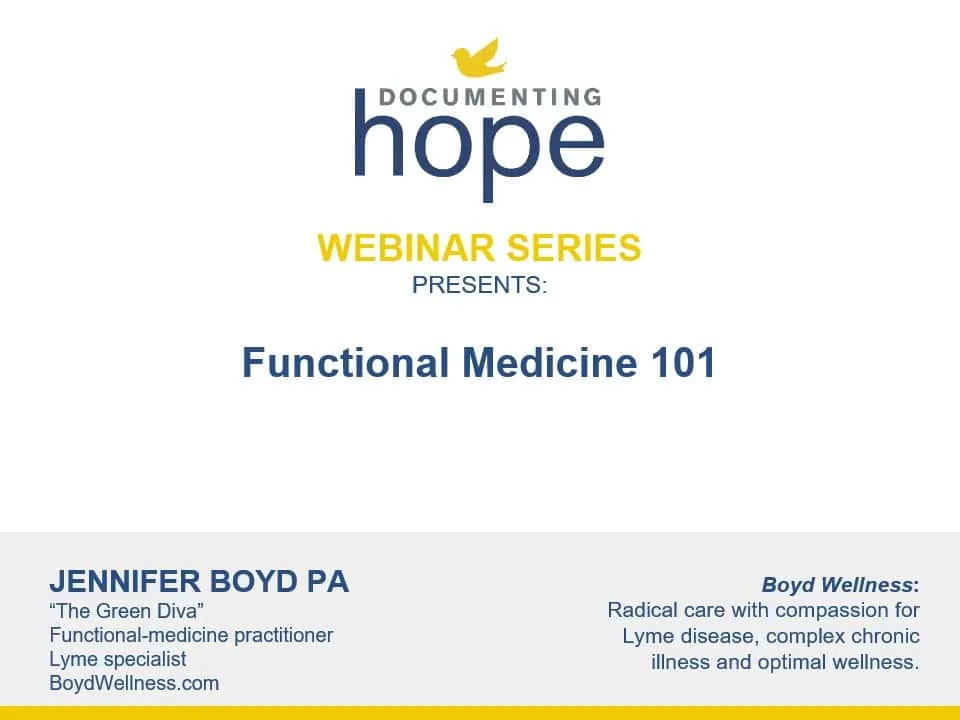 DOCUMENTING
hope

WEBINAR SERIES
PRESENTS:

Functional Medicine 101

JENNIFER BOYD PA
“The Green Diva”
Functional-medicine practitioner
Lyme specialist
BoydWellness.com

Boyd Wellness:
Radical care with compassion for Lyme disease, complex chronic illness and optimal wellness.